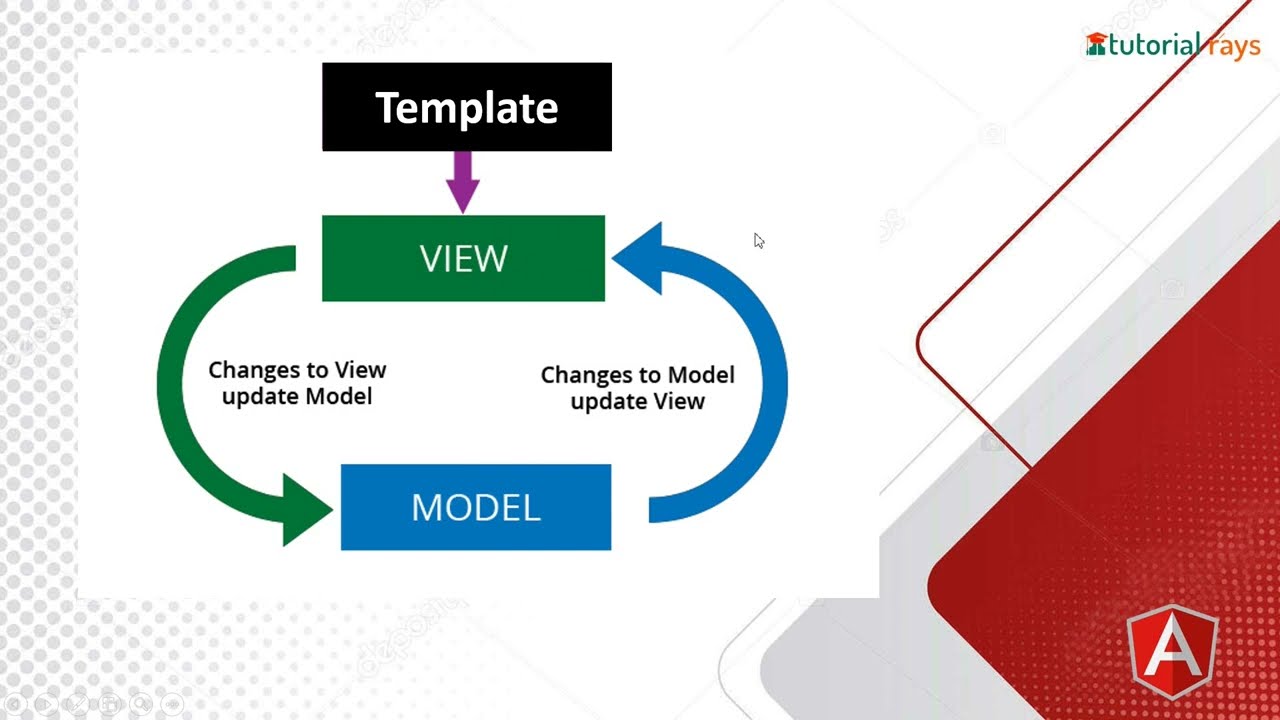 tutorial rays

Template

VIEW

Changes to View update Model

Changes to Model update View

MODEL

A